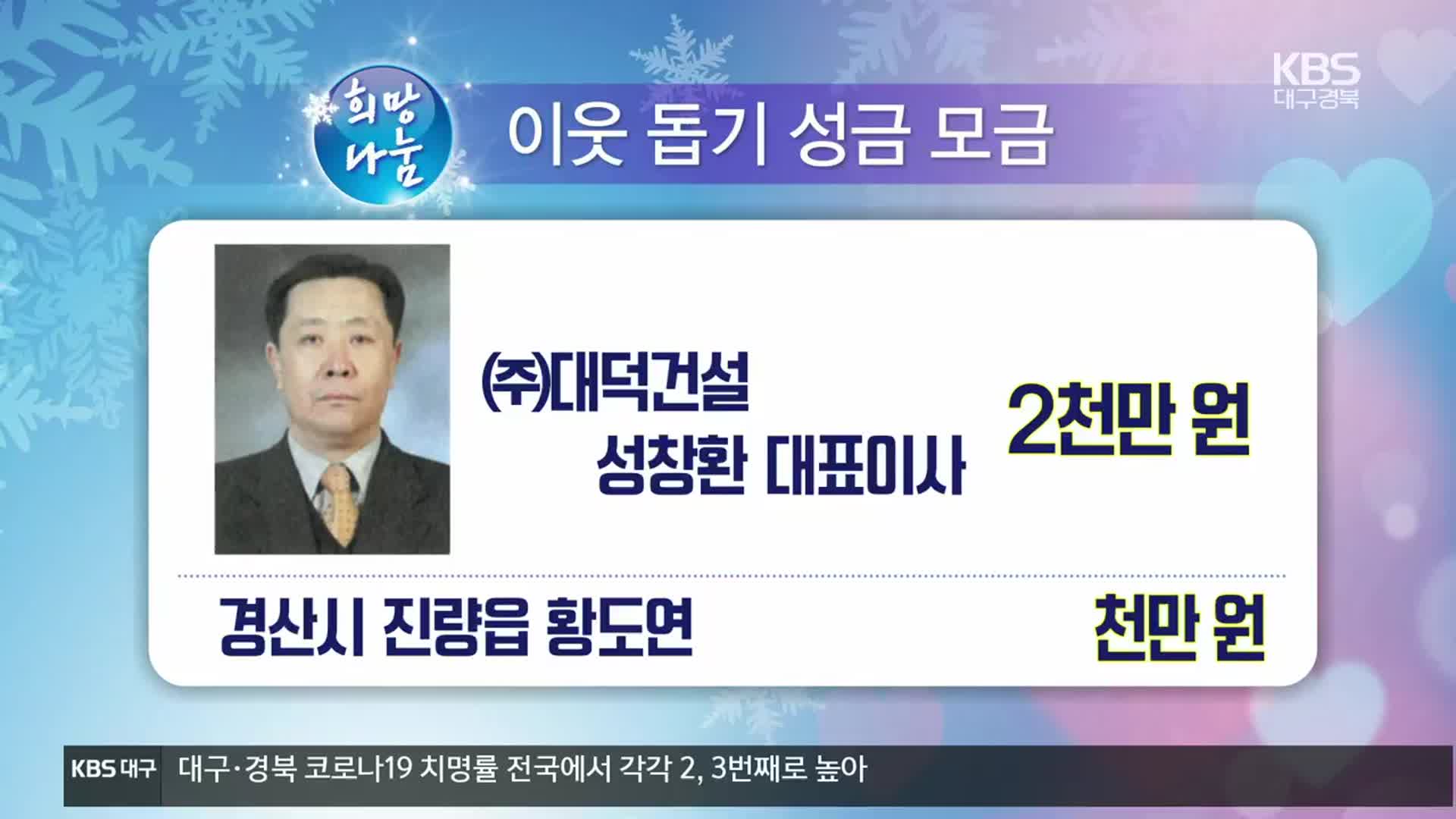 KBS
대구경북

희망
나눔

이웃 돕기 성금 모금

㈜대덕건설
성창환 대표이사

2천만 원

경산시 진량읍 황도연

천만 원

KBS 대구

대구·경북 코로나19 치명률 전국에서 각각 2, 3번째로 높아